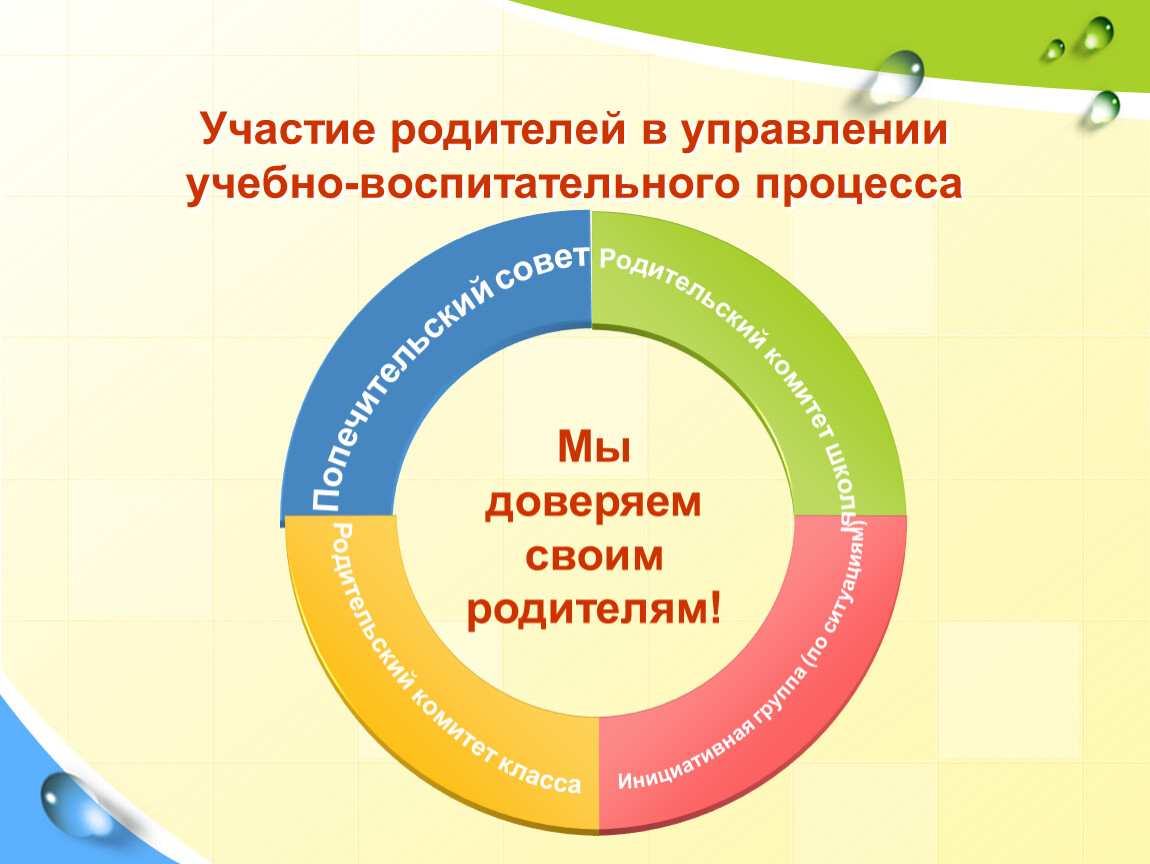 Участие родителей в управлении учебно-воспитательного процесса

Попечительский совет

Родительский комитет школы

Инициативная группа (по ситуациям)

Родительский комитет класса

Мы доверяем своим родителям!